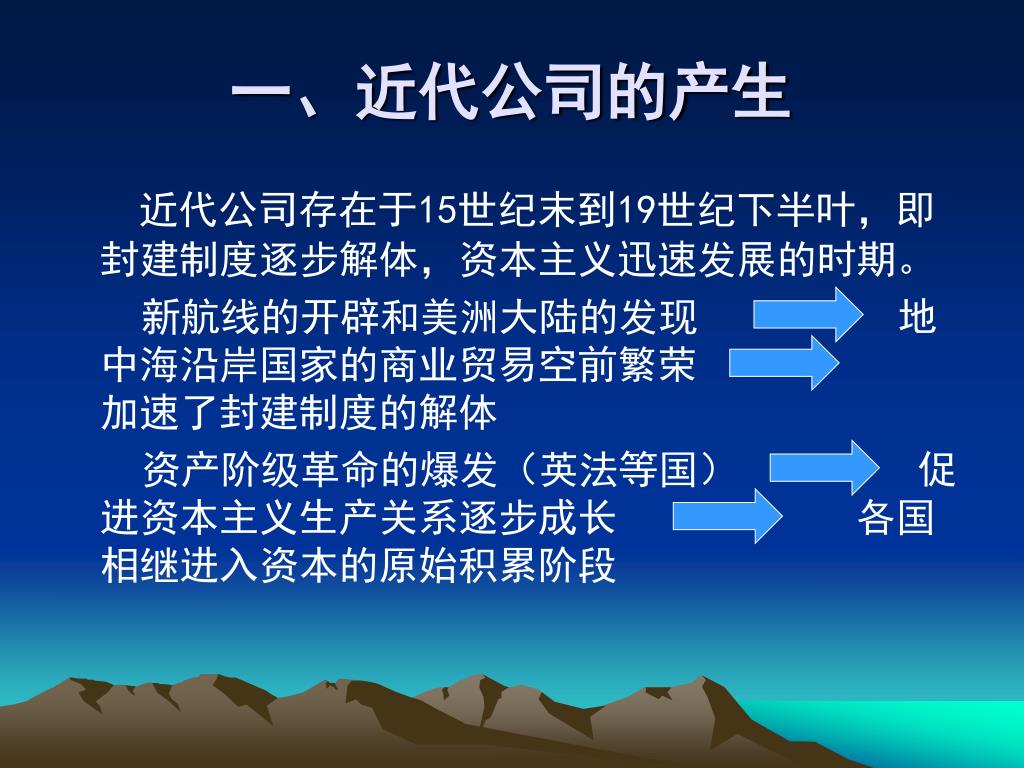 一、近代公司的产生

近代公司存在于15世纪末到19世纪下半叶，即封建制度逐步解体，资本主义迅速发展的时期。

新航线的开辟和美洲大陆的发现 地中海沿岸国家的商业贸易空前繁荣 加速了封建制度的解体

资产阶级革命的爆发（英法等国） 促进资本主义生产关系逐步成长 各国相继进入资本的原始积累阶段